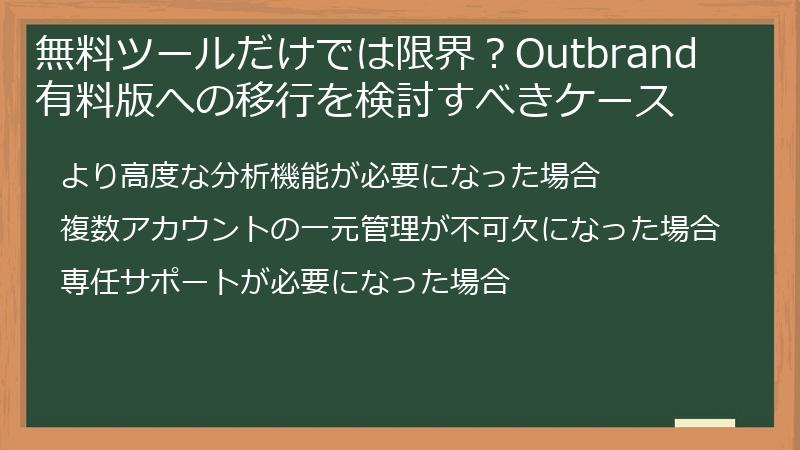 無料ツールだけでは限界？Outbrand有料版への移行を検討すべきケース

より高度な分析機能が必要になった場合

複数アカウントの一元管理が不可欠になった場合

専任サポートが必要になった場合